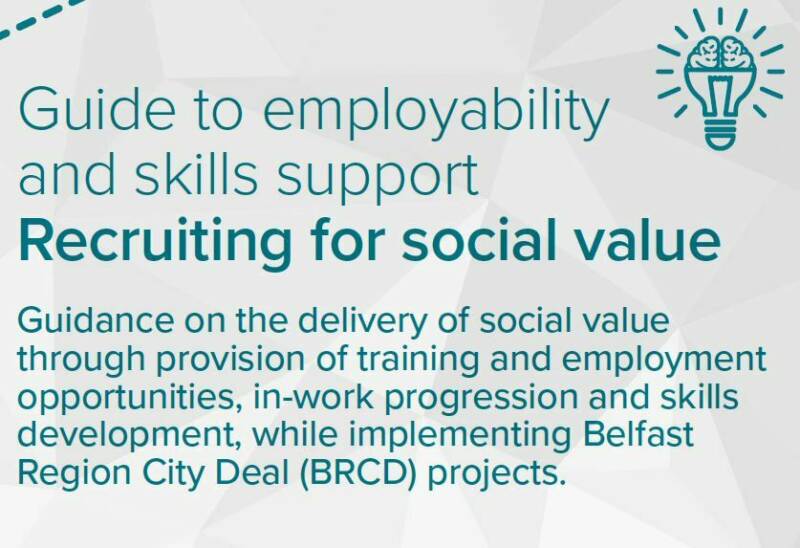 Guide to employability and skills support
Recruiting for social value

Guidance on the delivery of social value through provision of training and employment opportunities, in-work progression and skills development, while implementing Belfast Region City Deal (BRCD) projects.